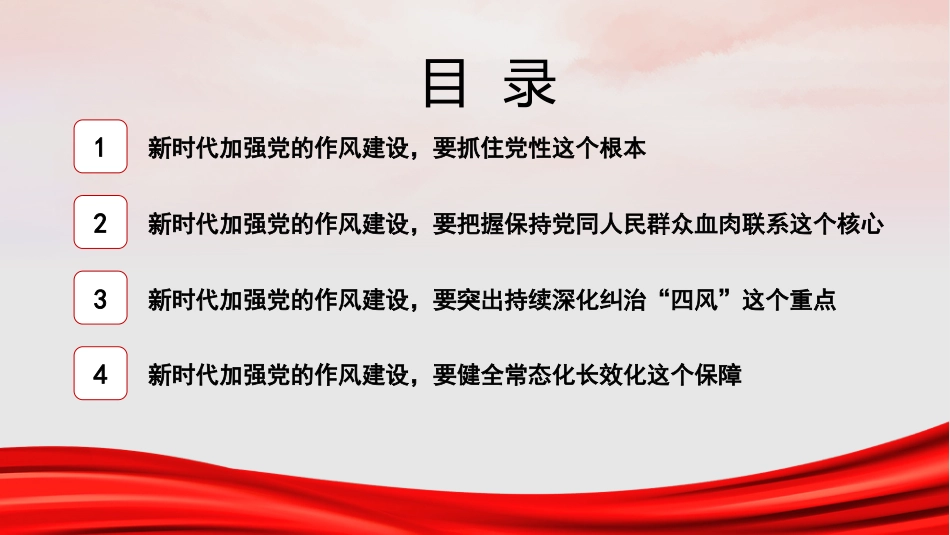 目 录

1 新时代加强党的作风建设，要抓住党性这个根本

2 新时代加强党的作风建设，要把握保持党同人民群众血肉联系这个核心

3 新时代加强党的作风建设，要突出持续深化纠治“四风”这个重点

4 新时代加强党的作风建设，要健全常态化长效化这个保障